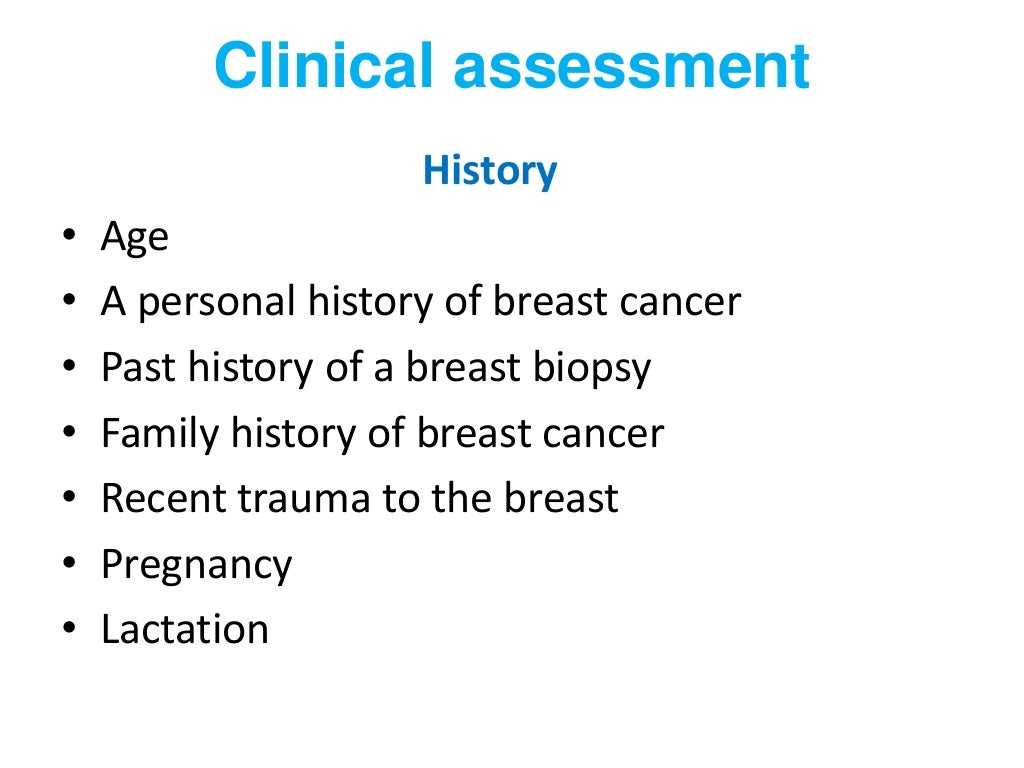 Clinical assessment

History

• Age
• A personal history of breast cancer
• Past history of a breast biopsy
• Family history of breast cancer
• Recent trauma to the breast
• Pregnancy
• Lactation